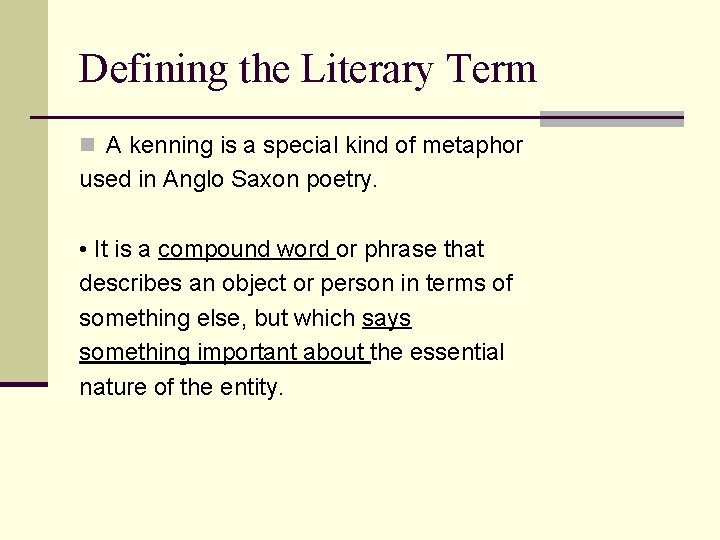 Defining the Literary Term

A kenning is a special kind of metaphor used in Anglo Saxon poetry.

• It is a compound word or phrase that describes an object or person in terms of something else, but which says something important about the essential nature of the entity.